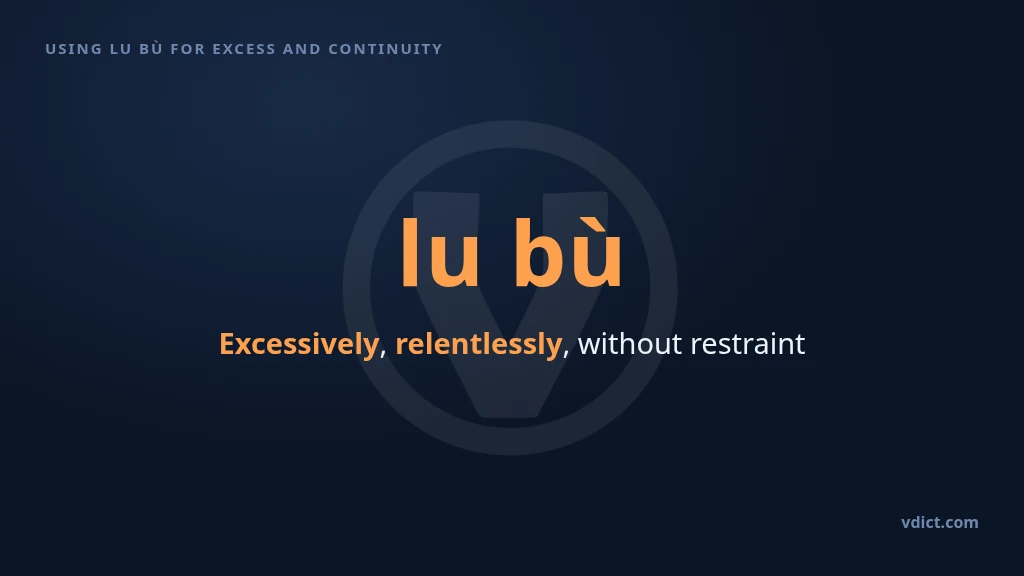 USING LU BÙ FOR EXCESS AND CONTINUITY

lu bù

Excessively, relentlessly, without restraint

vdict.com